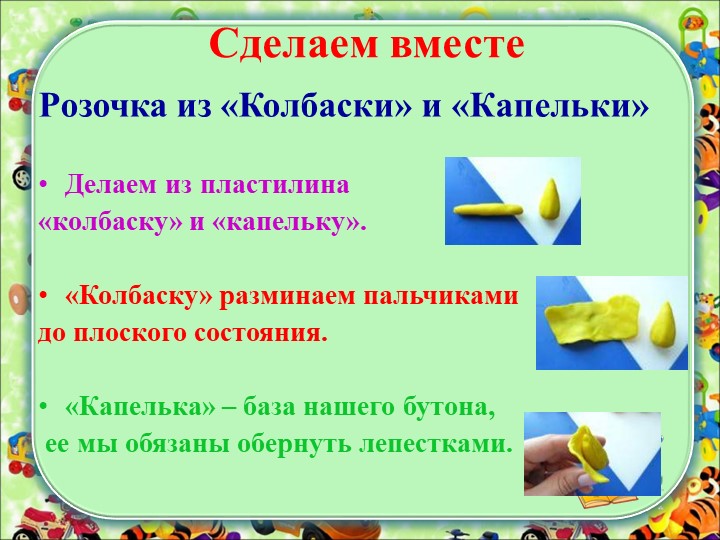 Сделаем вместе

Розочка из «Колбаски» и «Капельки»

• Делаем из пластилина «колбаску» и «капельку».

• «Колбаску» разминаем пальчиками до плоского состояния.

• «Капелька» – база нашего бутона, ее мы обязаны обернуть лепестками.